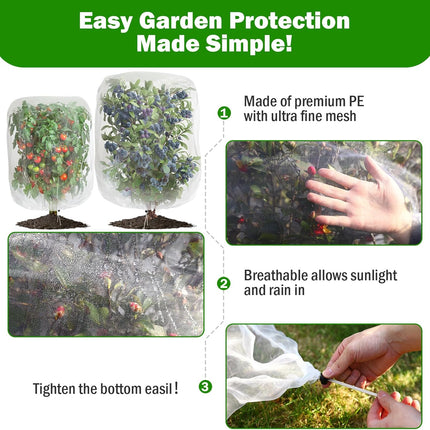 Easy Garden Protection Made Simple!

1

Made of premium PE with ultra fine mesh

2

Breathable allows sunlight and rain in

Tighten the bottom easil !

3